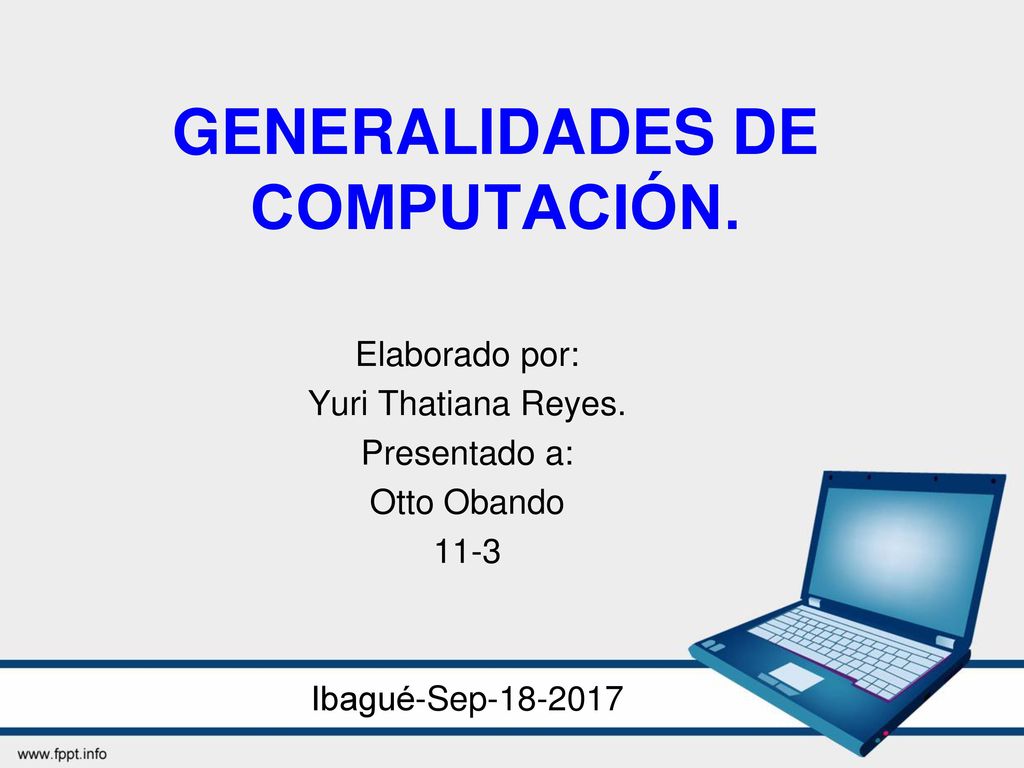 GENERALIDADES DE COMPUTACIÓN.

Elaborado por:
Yuri Thatiana Reyes.
Presentado a:
Otto Obando
11-3

Ibagué-Sep-18-2017

www.fppt.info